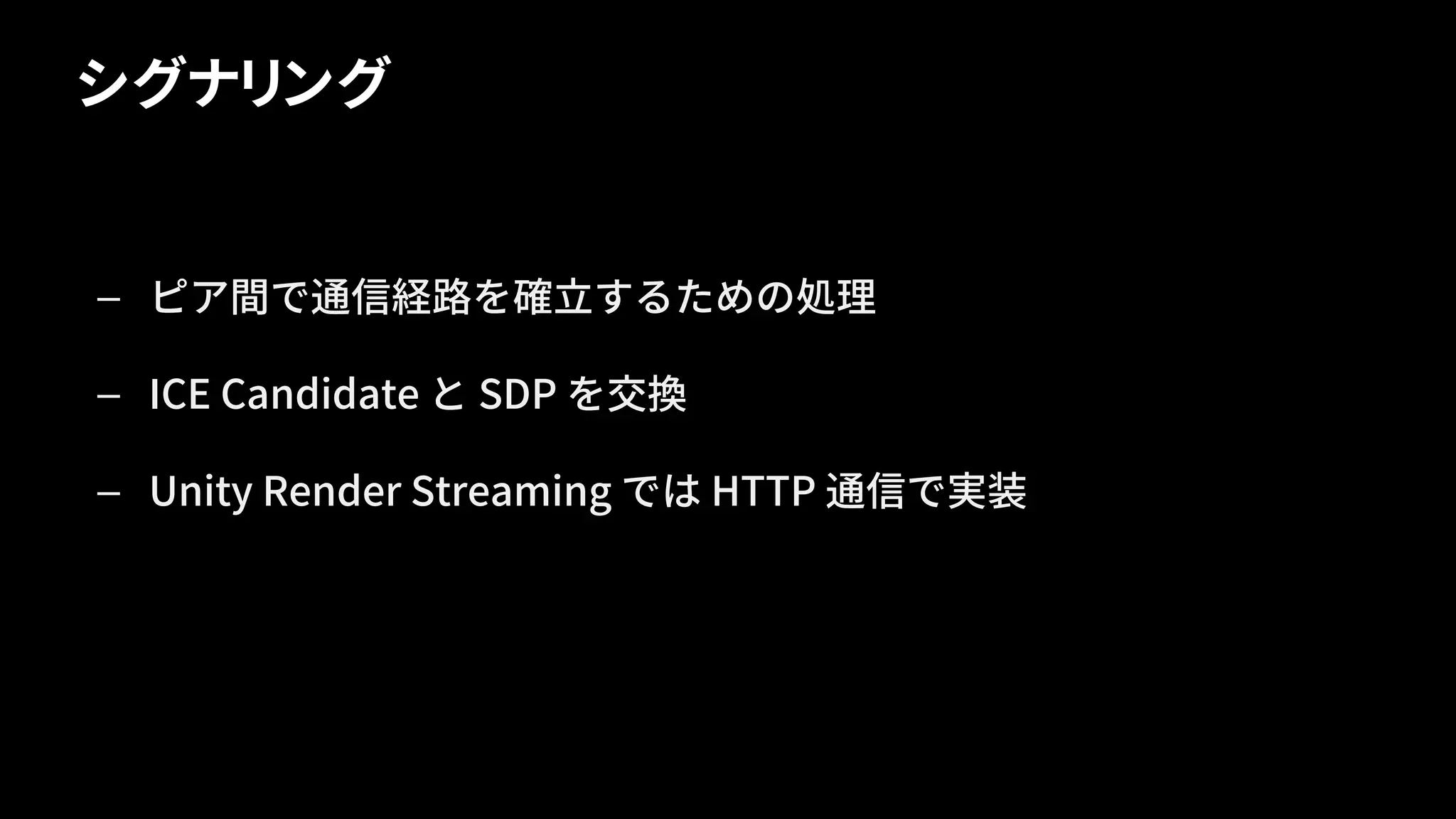 シグナリング

– ピア間で通信経路を確立するための処理

– ICE Candidate と SDP を交換

– Unity Render Streaming では HTTP 通信で実装